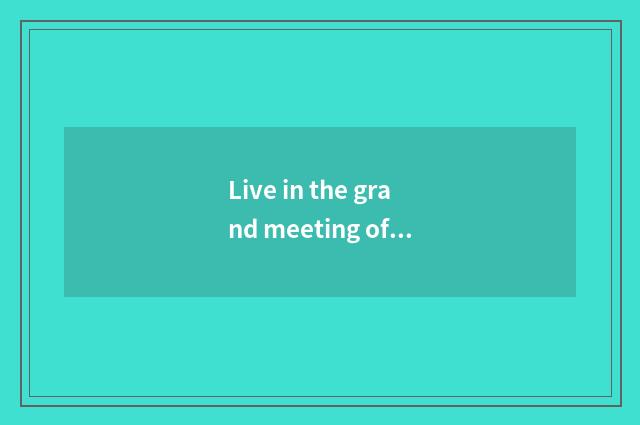 Live in the grand meeting of...